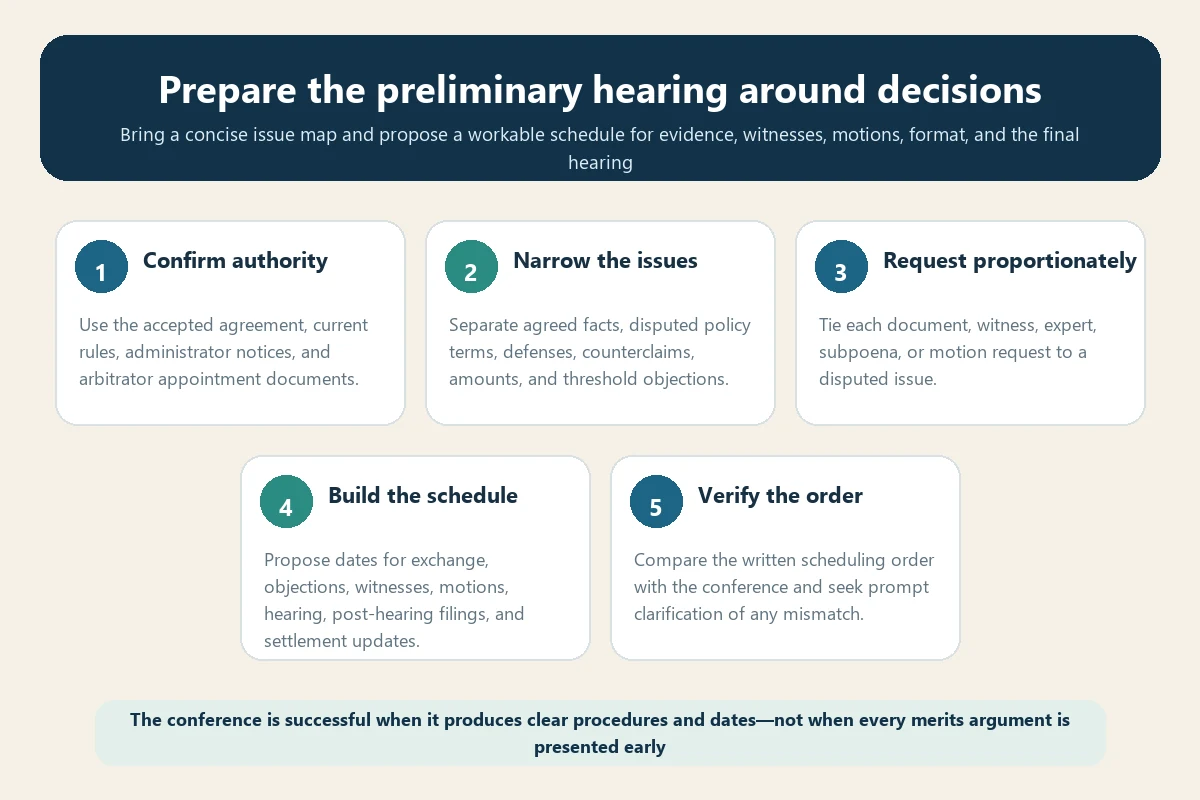 Prepare the preliminary hearing around decisions

Bring a concise issue map and propose a workable schedule for evidence, witnesses, motions, format, and the final hearing

1 Confirm authority

Use the accepted agreement, current rules, administrator notices, and arbitrator appointment documents.

2 Narrow the issues

Separate agreed facts, disputed policy terms, defenses, counterclaims, amounts, and threshold objections.

3 Request proportionately

Tie each document, witness, expert, subpoena, or motion request to a disputed issue.

4 Build the schedule

Propose dates for exchange, objections, witnesses, motions, hearing, post-hearing filings, and settlement updates.

5 Verify the order

Compare the written scheduling order with the conference and seek prompt clarification of any mismatch.

The conference is successful when it produces clear procedures and dates—not when every merits argument is presented early